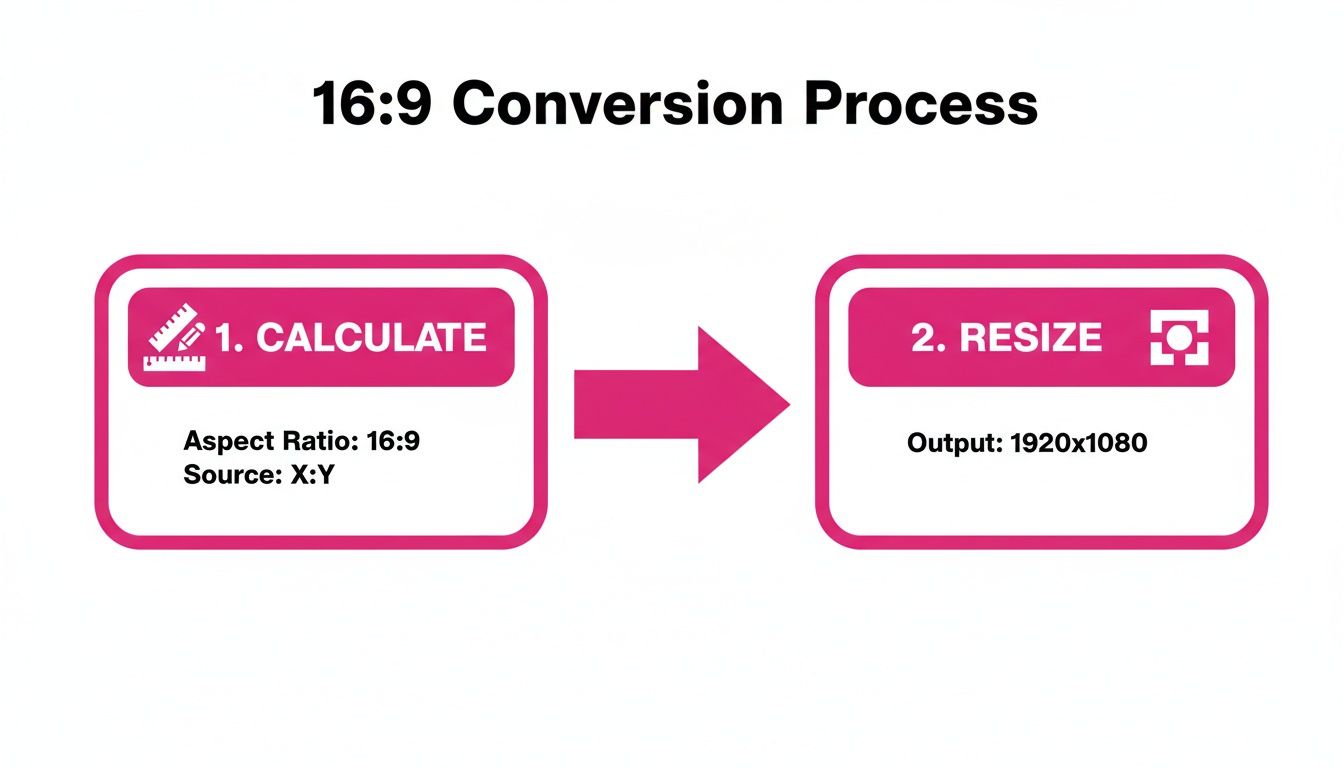 16:9 Conversion Process

1. CALCULATE

Aspect Ratio: 16:9
Source: X:Y

2. RESIZE

Output: 1920x1080